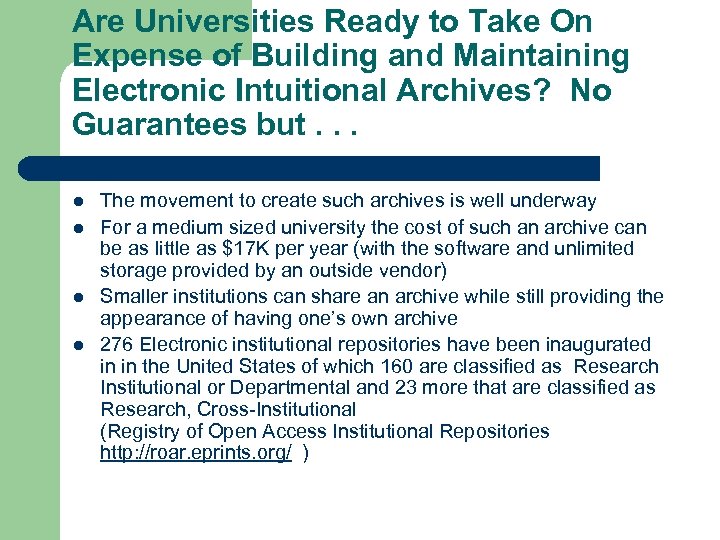 Are Universities Ready to Take On Expense of Building and Maintaining Electronic Intuitional Archives? No Guarantees but . . .

- The movement to create such archives is well underway
- For a medium sized university the cost of such an archive can be as little as \$17K per year (with the software and unlimited storage provided by an outside vendor)
- Smaller institutions can share an archive while still providing the appearance of having one's own archive
- 276 Electronic institutional repositories have been inaugurated in in the United States of which 160 are classified as Research Institutional or Departmental and 23 more that are classified as Research, Cross-Institutional
(Registry of Open Access Institutional Repositories http://roar.eprints.org/ )